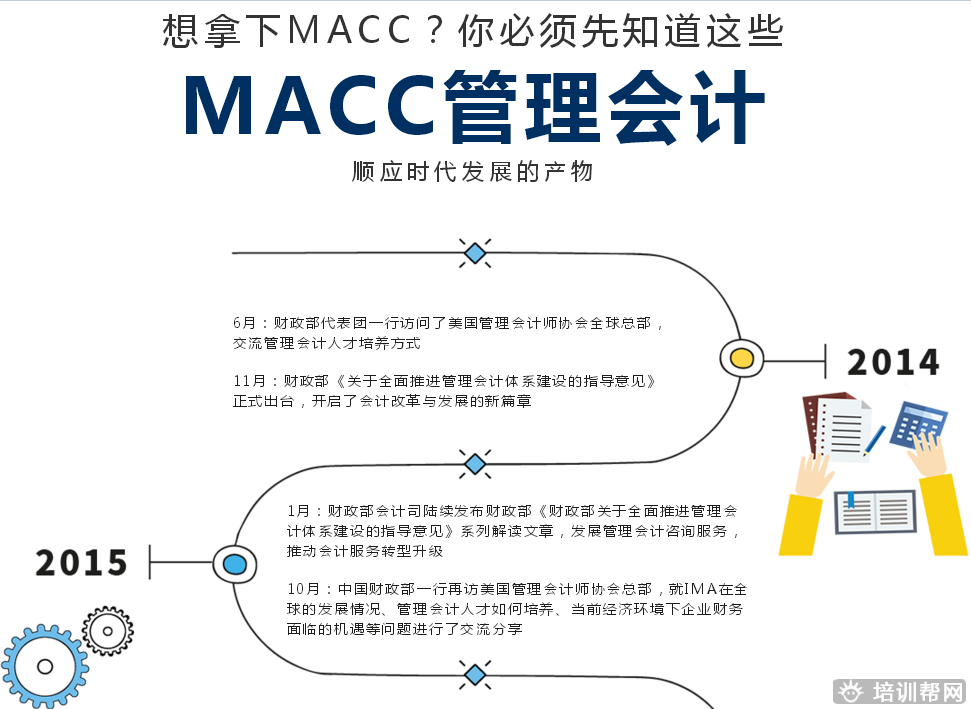 想拿下MACC？你必须先知道这些

MACC管理会计

顺应时代发展的产物

6月：财政部代表团一行访问了美国管理会计师协会全球总部，交流管理会计人才培养方式

11月：财政部《关于全面推进管理会计体系建设的指导意见》正式出台，开启了会计改革与发展的新篇章

2014

1月：财政部会计司陆续发布财政部《财政部关于全面推进管理会计体系建设的指导意见》系列解读文章，发展管理会计咨询服务，推动会计服务转型升级

10月：中国财政部一行再访美国管理会计师协会总部，就IMA在全球的发展情况、管理会计人才如何培养、当前经济环境下企业财务面临的机遇等问题进行了交流分享

2015

培训帮网